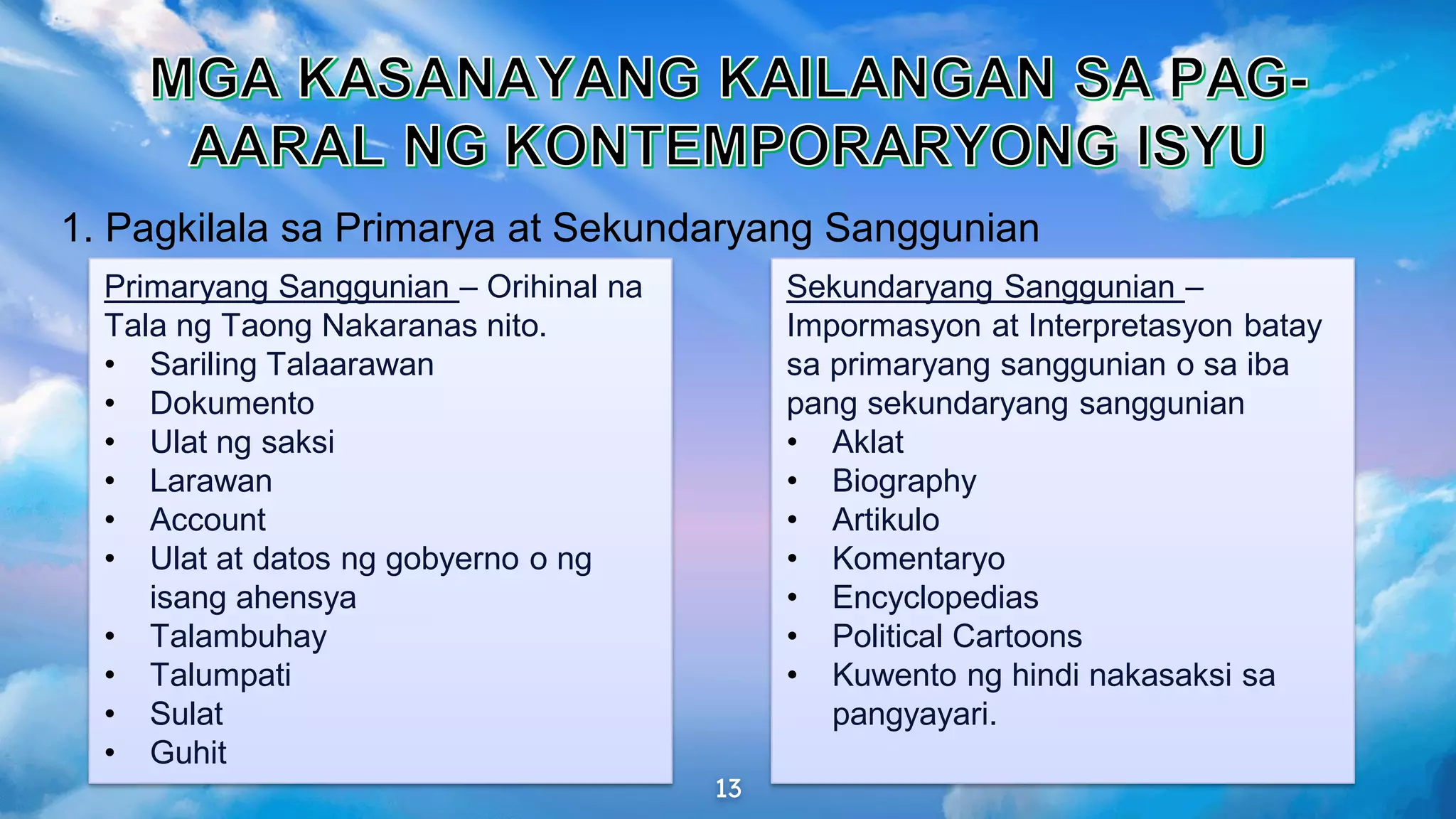 MGA KASANAYANG KAILANGAN SA PAG-AARAL NG KONTEMPORARYONG ISYU

1. Pagkilala sa Primarya at Sekundaryang Sanggunian

Primaryang Sanggunian – Orihinal na Tala ng Taong Nakaranas nito.
• Sariling Talaarawan
• Dokumento
• Ulat ng saksi
• Larawan
• Account
• Ulat at datos ng gobyerno o ng isang ahensya
• Talambuhay
• Talumpati
• Sulat
• Guhit

Sekundaryang Sanggunian – Impormasyon at Interpretasyon batay sa primaryang sanggunian o sa iba pang sekundaryang sanggunian
• Aklat
• Biography
• Artikulo
• Komentaryo
• Encyclopedias
• Political Cartoons
• Kuwento ng hindi nakasaksi sa pangyayari.

13